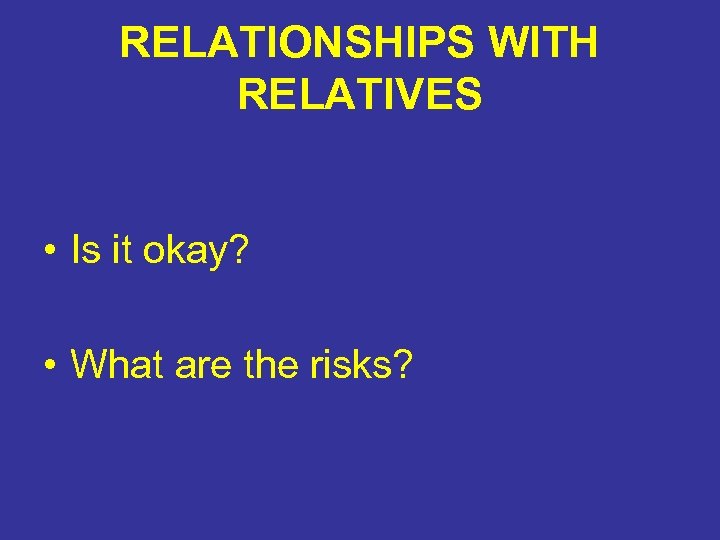 RELATIONSHIPS WITH RELATIVES

• Is it okay?

• What are the risks?